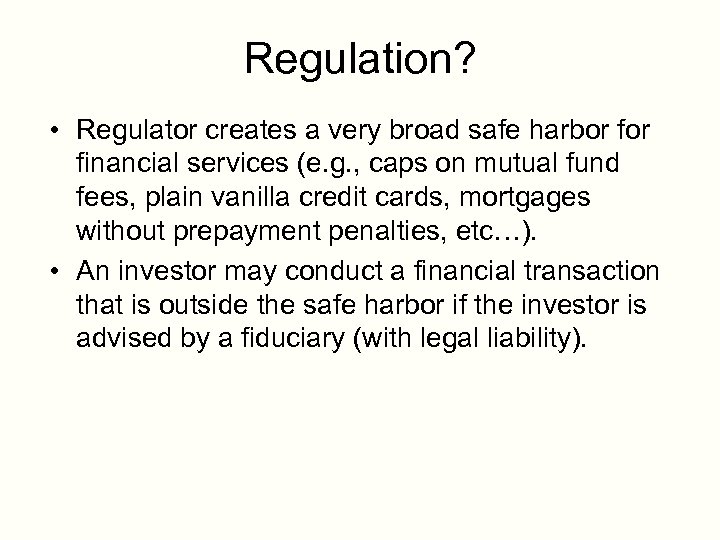 Regulation?

• Regulator creates a very broad safe harbor for financial services (e.g., caps on mutual fund fees, plain vanilla credit cards, mortgages without prepayment penalties, etc…).

• An investor may conduct a financial transaction that is outside the safe harbor if the investor is advised by a fiduciary (with legal liability).